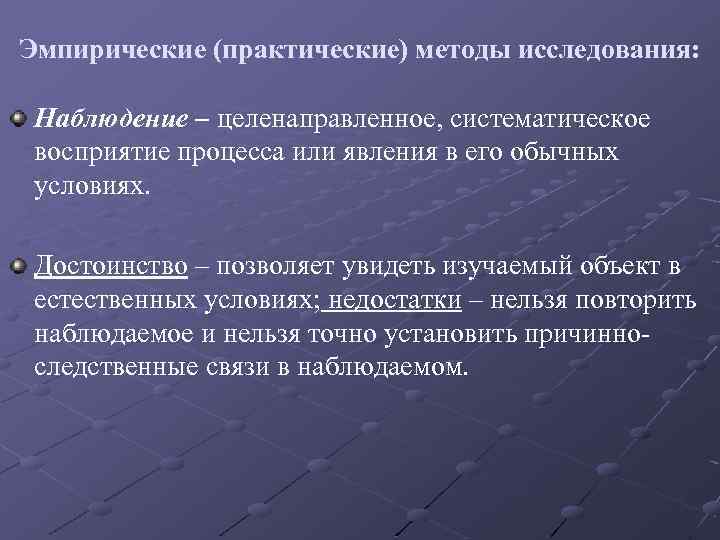 Эмпирические (практические) методы исследования:

Наблюдение – целенаправленное, систематическое восприятие процесса или явления в его обычных условиях.

Достоинство – позволяет увидеть изучаемый объект в естественных условиях; недостатки – нельзя повторить наблюдаемое и нельзя точно установить причинно-следственные связи в наблюдаемом.